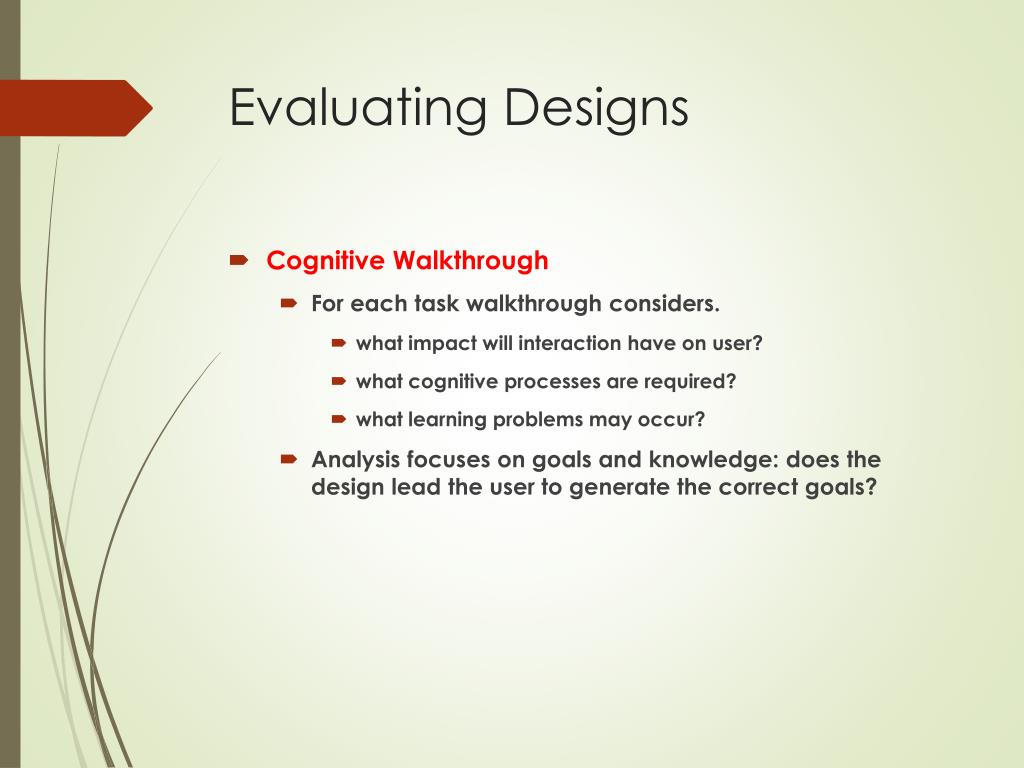 Evaluating Designs

Cognitive Walkthrough

For each task walkthrough considers.

what impact will interaction have on user?

what cognitive processes are required?

what learning problems may occur?

Analysis focuses on goals and knowledge: does the design lead the user to generate the correct goals?